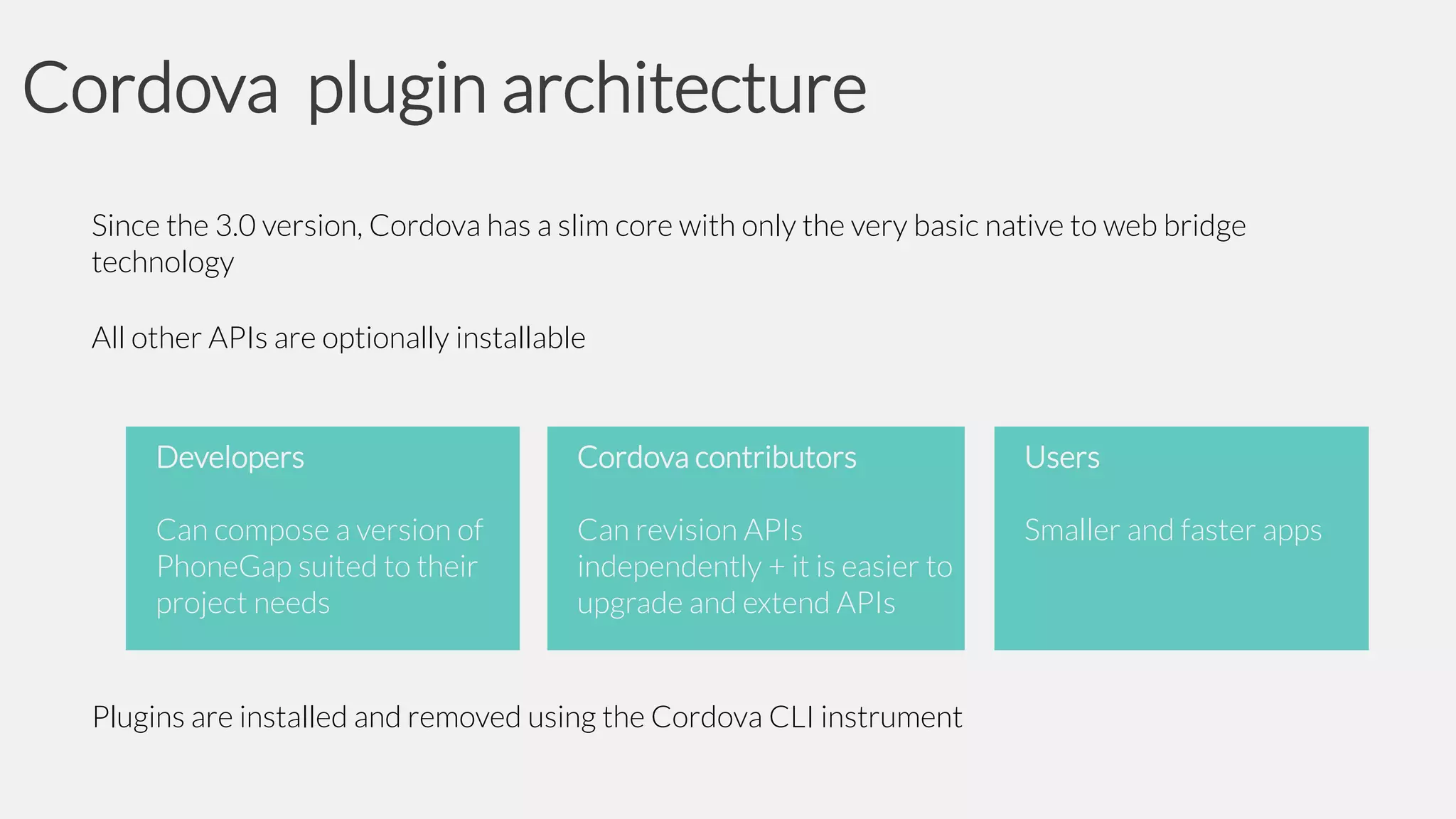 Cordova plugin architecture

Since the 3.0 version, Cordova has a slim core with only the very basic native to web bridge technology

All other APIs are optionally installable

Developers

Can compose a version of PhoneGap suited to their project needs

Cordova contributors

Can revision APIs independently + it is easier to upgrade and extend APIs

Users

Smaller and faster apps

Plugins are installed and removed using the Cordova CLI instrument